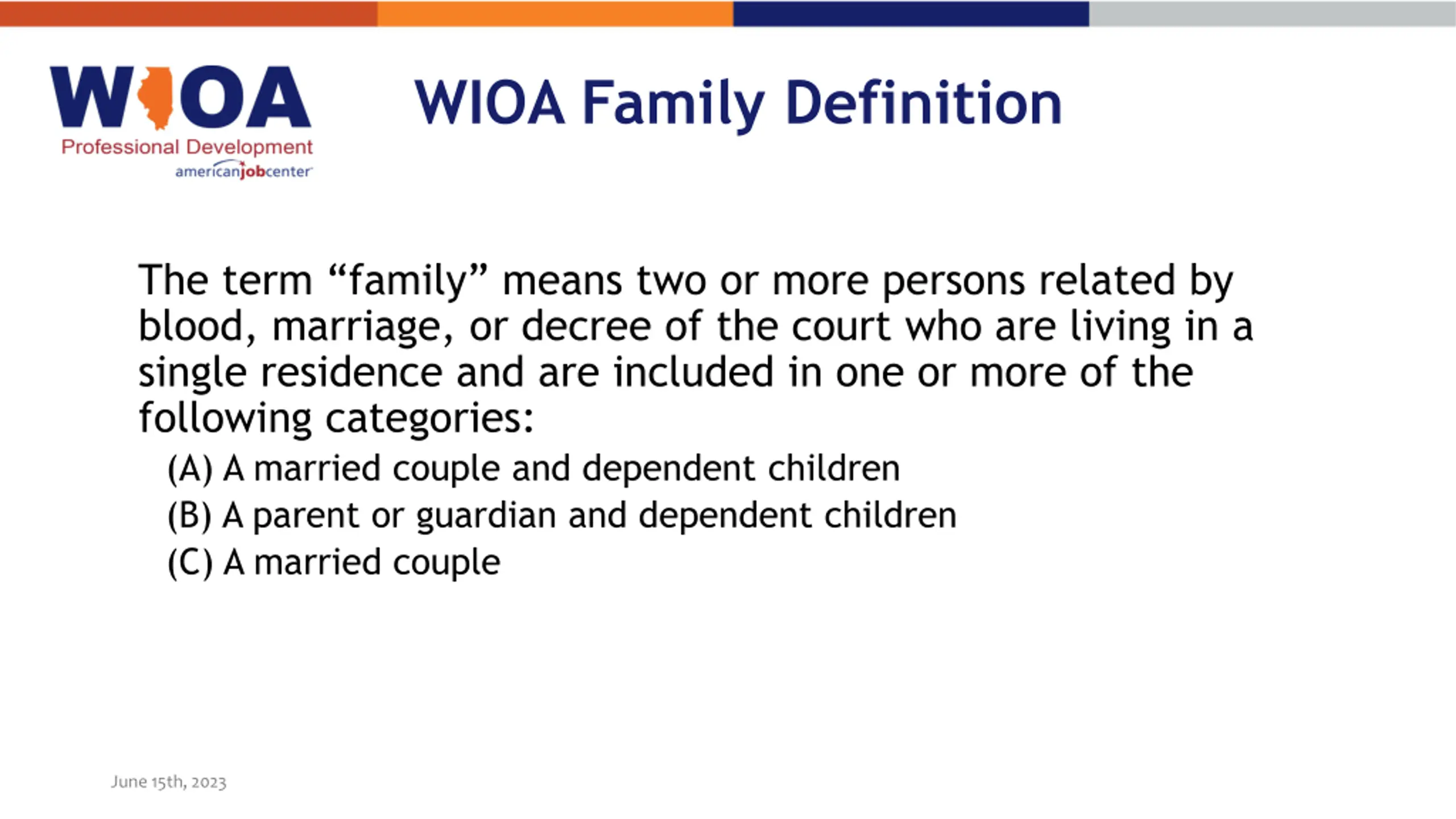 WIOA
Professional Development
americanjobcenter

WIOA Family Definition

The term “family” means two or more persons related by blood, marriage, or decree of the court who are living in a single residence and are included in one or more of the following categories:

(A) A married couple and dependent children
(B) A parent or guardian and dependent children
(C) A married couple

June 15th, 2023